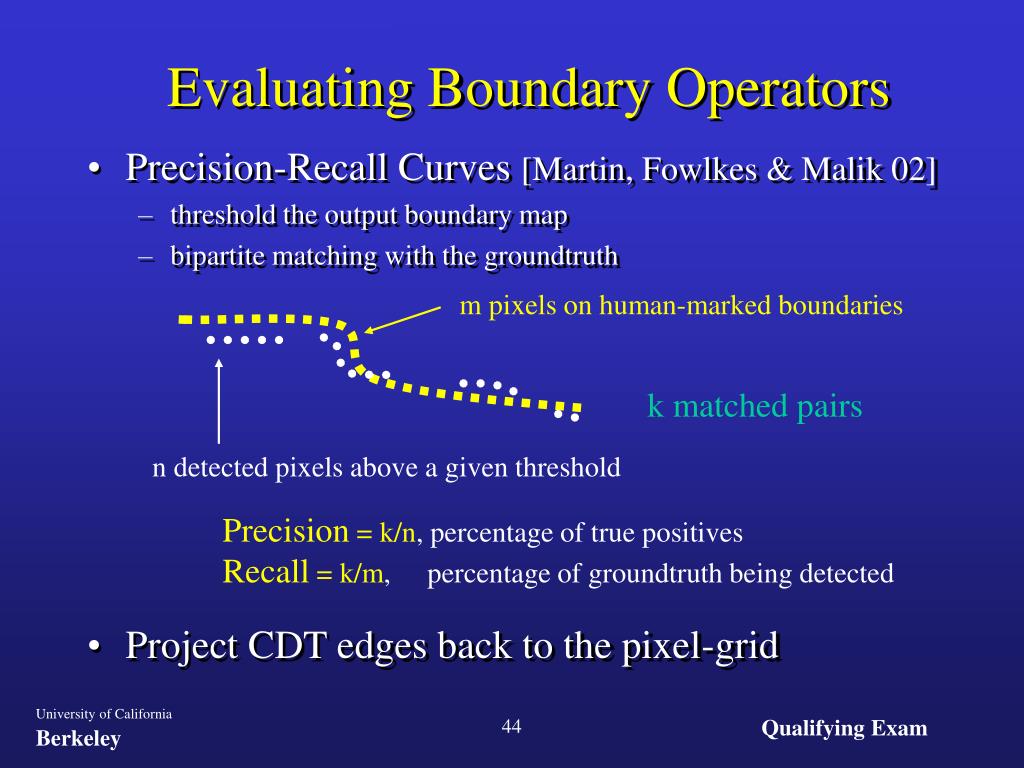 Evaluating Boundary Operators

• Precision-Recall Curves [Martin, Fowlkes & Malik 02]
– threshold the output boundary map
– bipartite matching with the groundtruth

m pixels on human-marked boundaries

k matched pairs

n detected pixels above a given threshold

Precision = k/n, percentage of true positives
Recall = k/m, percentage of groundtruth being detected

• Project CDT edges back to the pixel-grid

University of California
Berkeley

44

Qualifying Exam